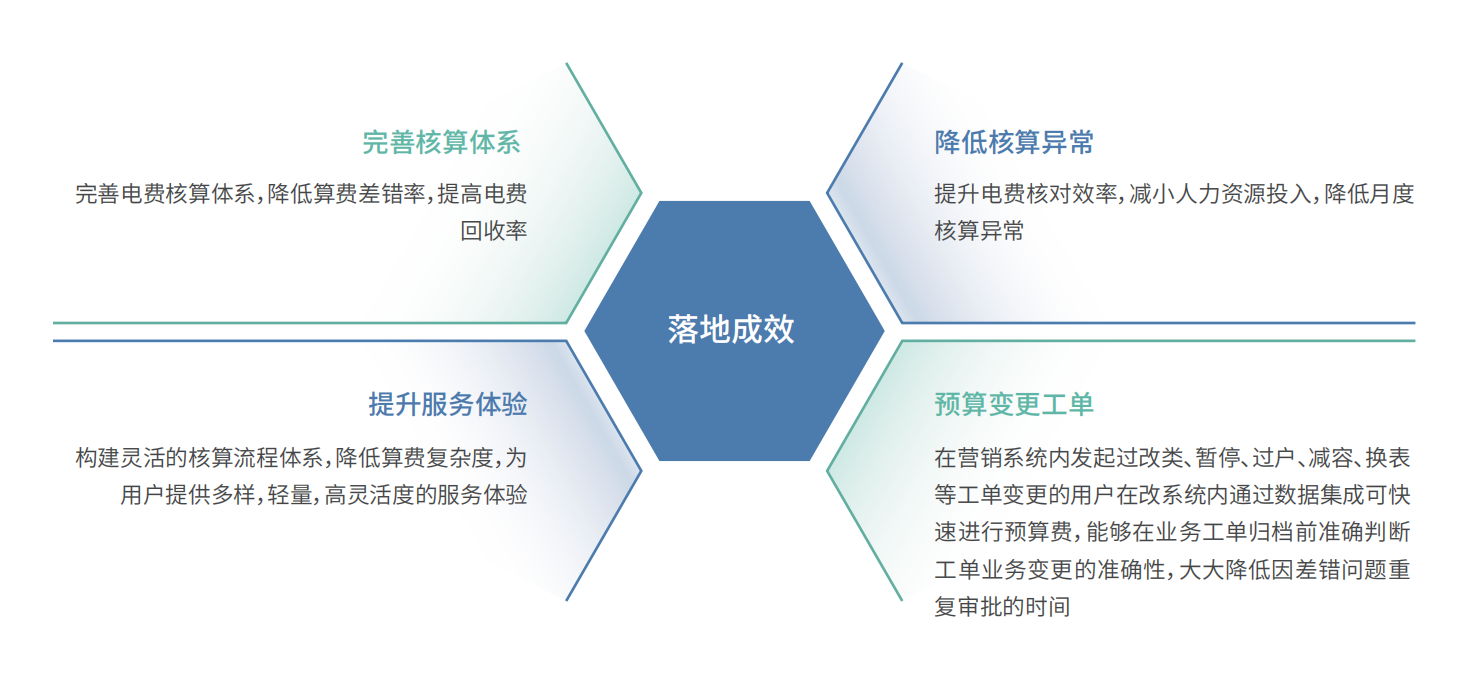 完善核算体系

完善电费核算体系，降低算费差错率，提高电费回收率

降低核算异常

提升电费核对效率，减小人力资源投入，降低月度核算异常

落地成效

提升服务体验

构建灵活的核算流程体系，降低算费复杂度，为用户提供多样，轻量，高灵活度的服务体验

预算变更工单

在营销系统内发起过改类、暂停、过户、减容、换表等工单变更的用户在改系统内通过数据集成可快速进行预算费，能够在业务工单归档前准确判断工单业务变更的准确性，大大降低因差错问题重复审批的时间